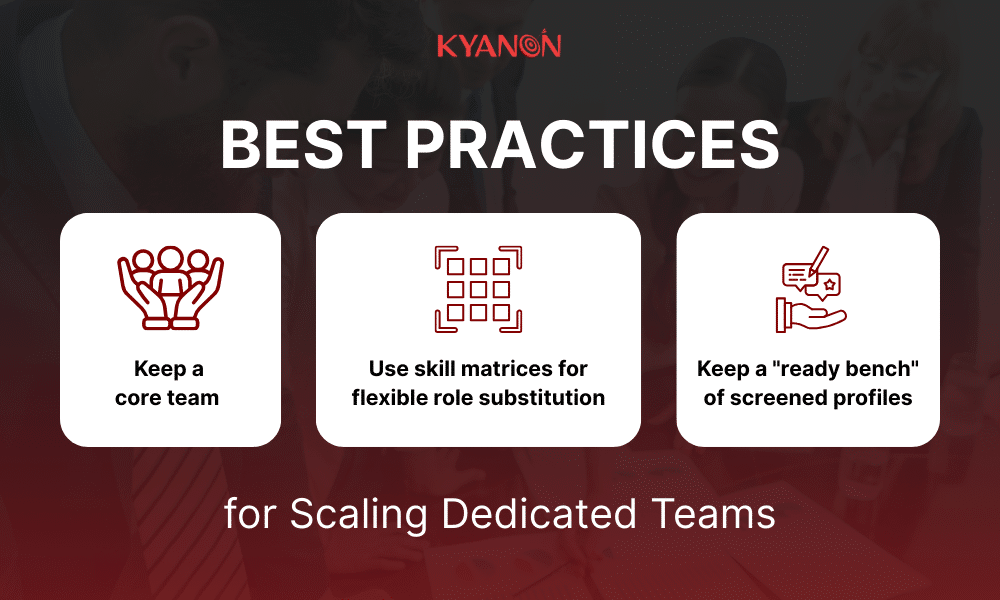 KYANON

BEST PRACTICES

Keep a core team

Use skill matrices for flexible role substitution

Keep a "ready bench" of screened profiles

for Scaling Dedicated Teams